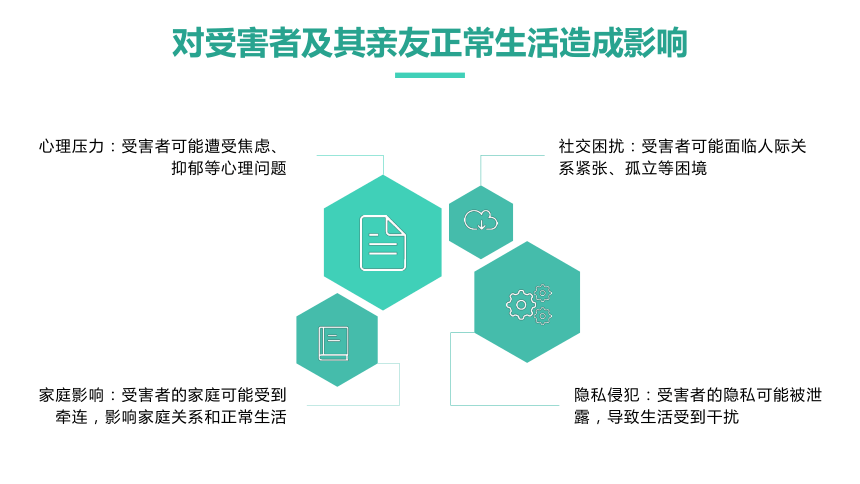 对受害者及其亲友正常生活造成影响

心理压力：受害者可能遭受焦虑、抑郁等心理问题

社交困扰：受害者可能面临人际关系紧张、孤立等困境

家庭影响：受害者的家庭可能受到牵连，影响家庭关系和正常生活

隐私侵犯：受害者的隐私可能被泄露，导致生活受到干扰